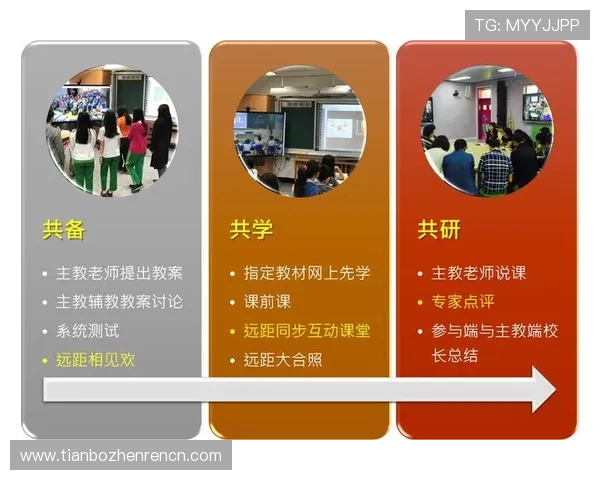 TG: MYYJJPP

共备

• 主教老师提出教案
• 主教辅教教案讨论
• 系统测试
• 远距相见欢

共学

• 指定教材网上先学
• 课前课
• 远距同步互动课堂
• 远距大合照

共研

• 主教老师说课
• 专家点评
• 参与端与主教端校长总结

www.tianbozhenrencn.com